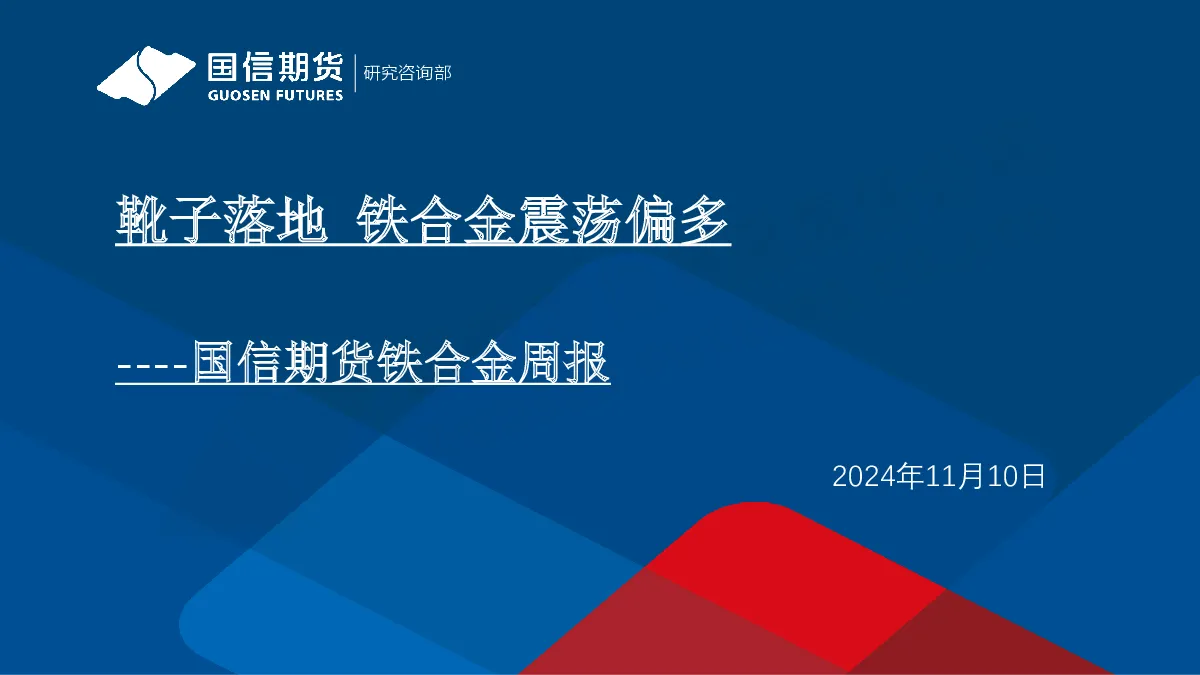 国信期货
GUOSEN FUTURES
研究咨询部

靴子落地 铁合金震荡偏多

----国信期货铁合金周报

2024年11月10日